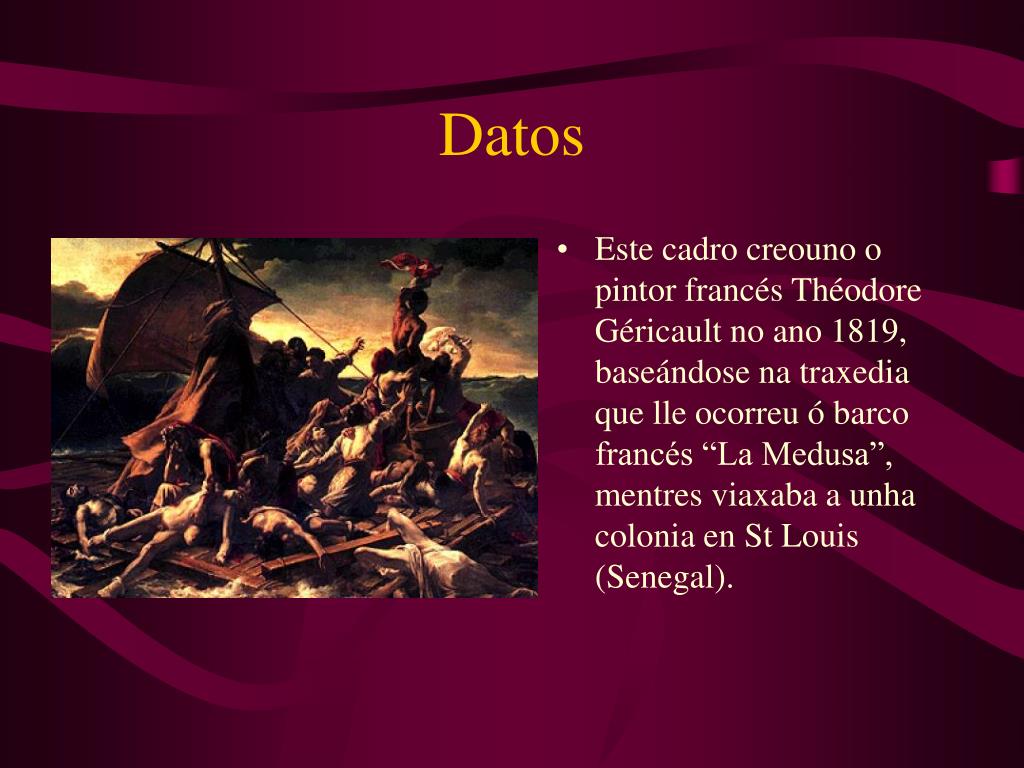 Datos

• Este cadro creouno o pintor francés Théodore Géricault no ano 1819, baseándose na traxedia que lle ocorreu ó barco francés “La Medusa”, mentres viaxaba a unha colonia en St Louis (Senegal).